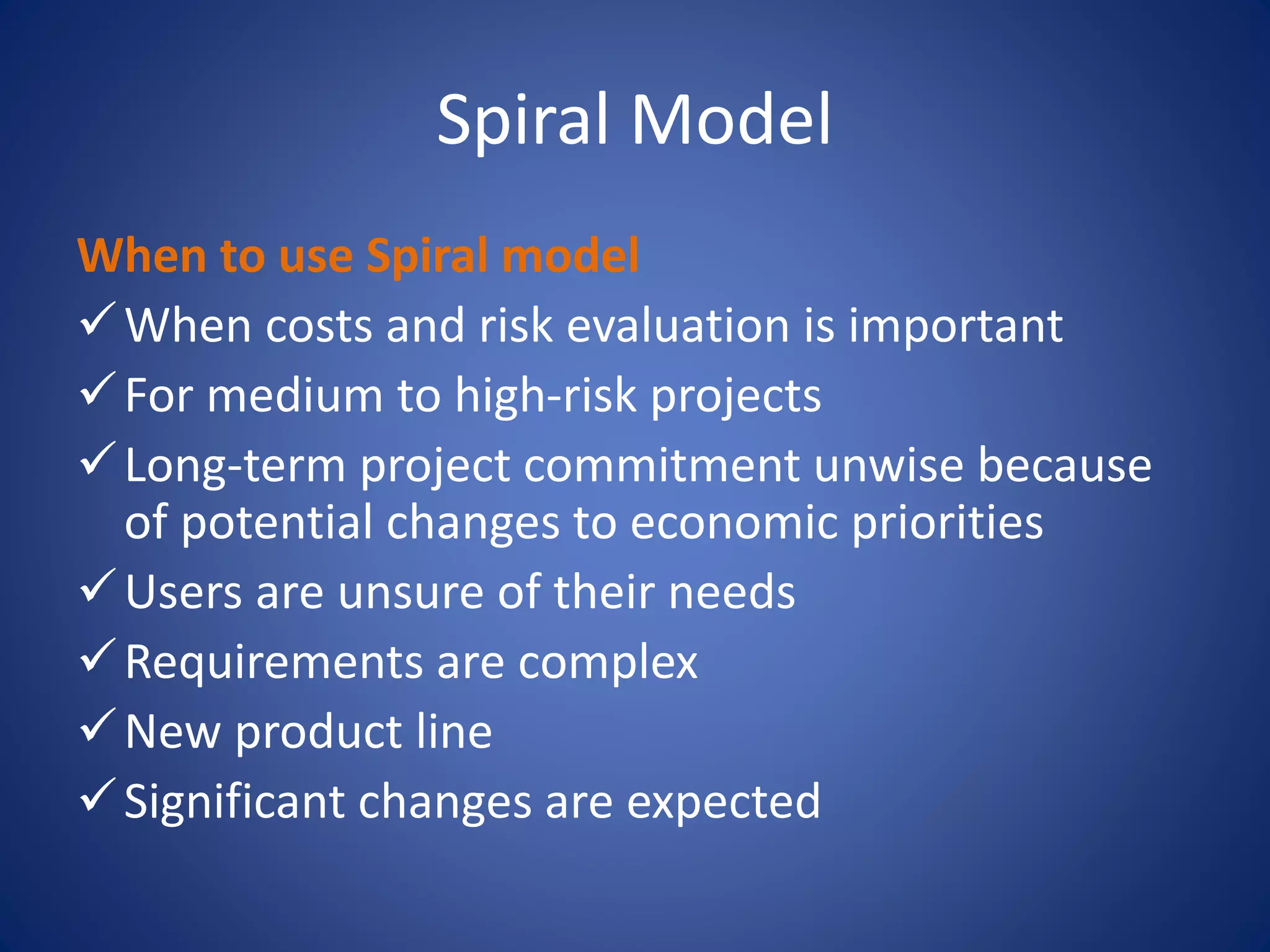 Spiral Model

When to use Spiral model

✓ When costs and risk evaluation is important

✓ For medium to high-risk projects

✓ Long-term project commitment unwise because of potential changes to economic priorities

✓ Users are unsure of their needs

✓ Requirements are complex

✓ New product line

✓ Significant changes are expected